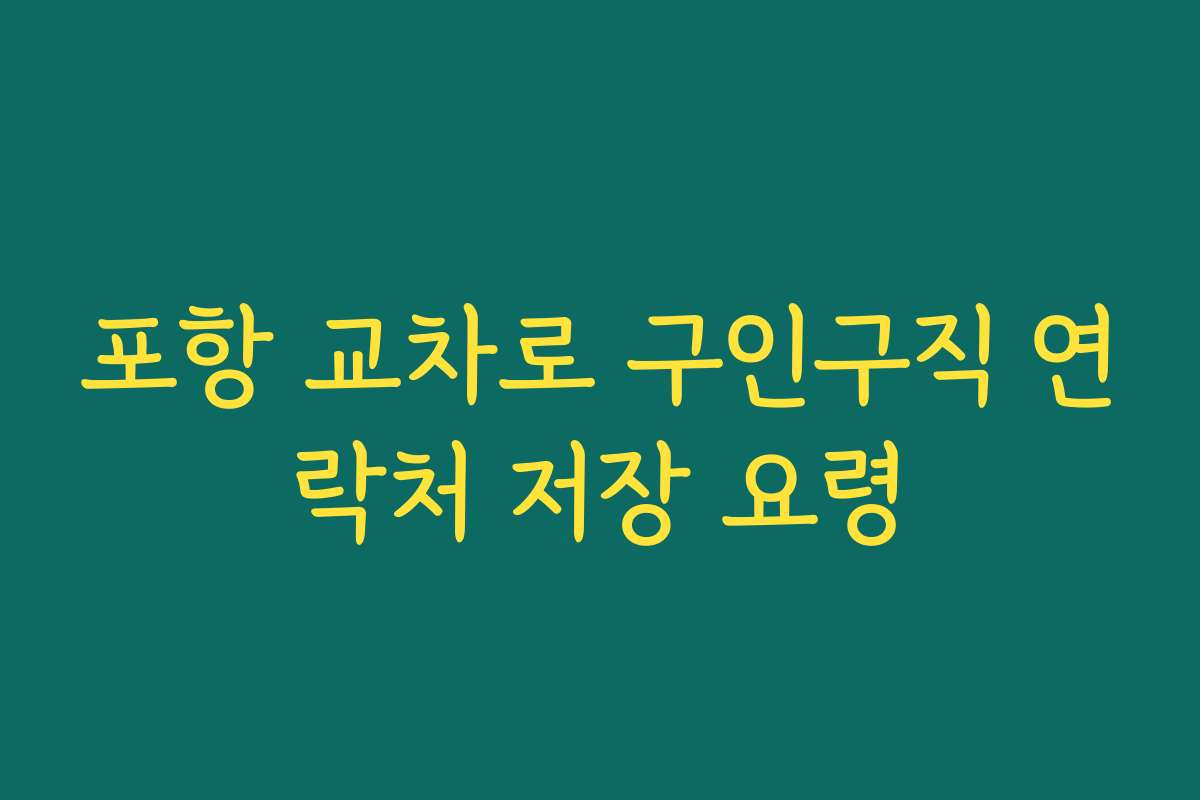 포항 교차로 구인구직 연락처 저장 요령